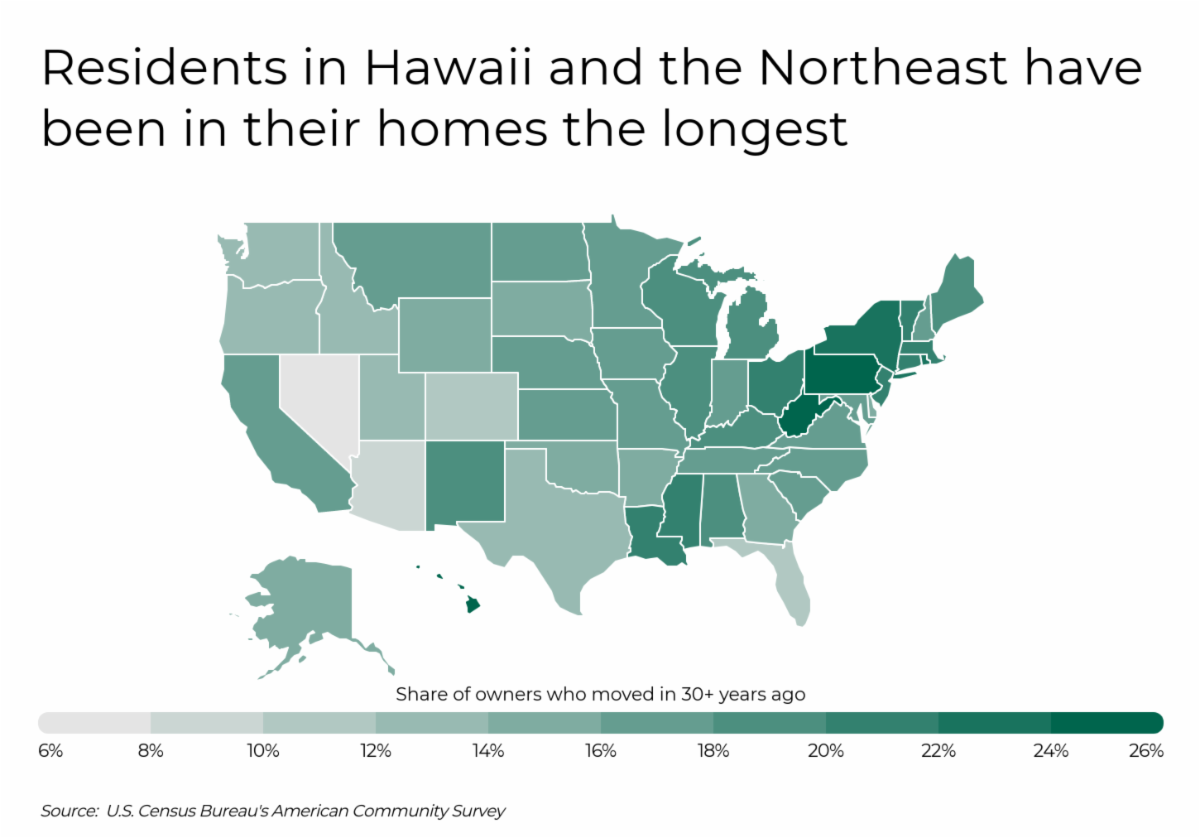 Residents in Hawaii and the Northeast have been in their homes the longest

Share of owners who moved in 30+ years ago

6% 8% 10% 12% 14% 16% 18% 20% 22% 24% 26%

Source: U.S. Census Bureau's American Community Survey